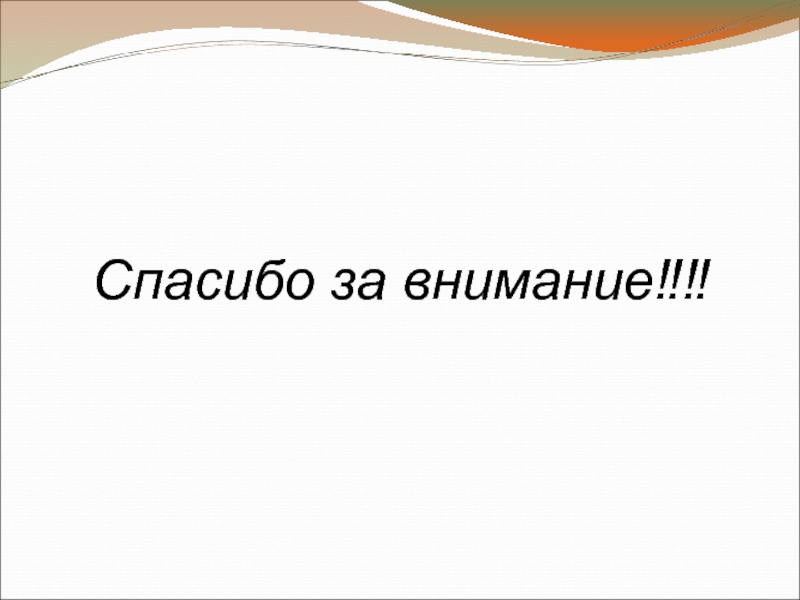 Спасибо за внимание!!!!